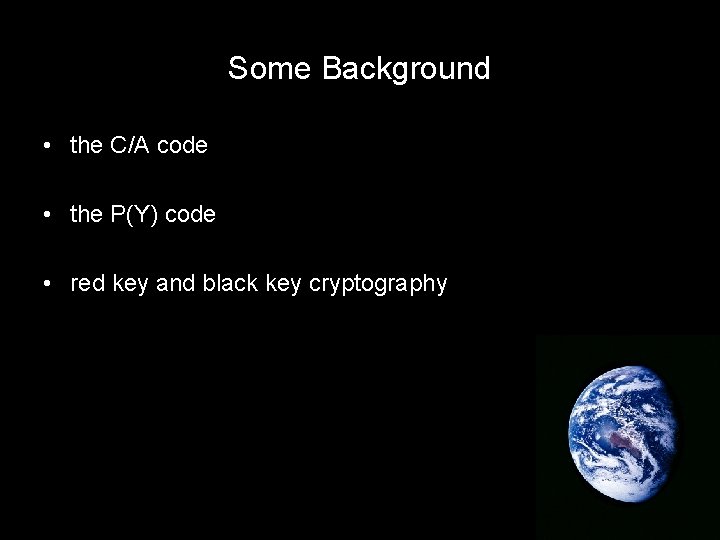 Some Background

• the C/A code

• the P(Y) code

• red key and black key cryptography